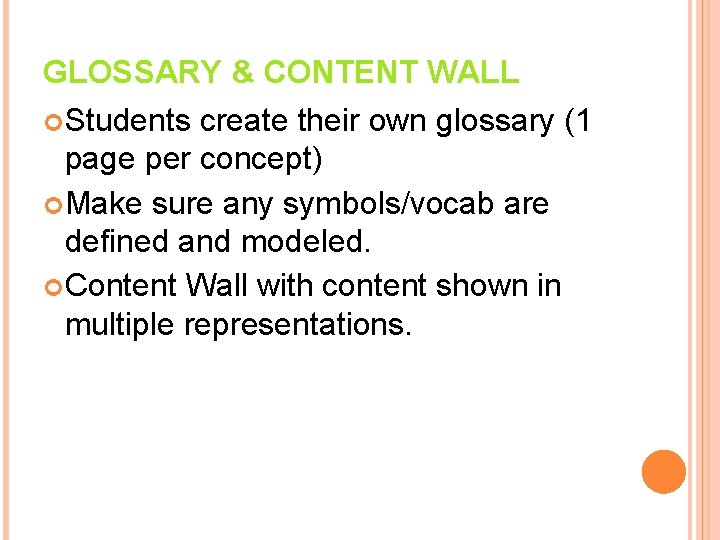 GLOSSARY & CONTENT WALL

Students create their own glossary (1 page per concept)

Make sure any symbols/vocab are defined and modeled.

Content Wall with content shown in multiple representations.